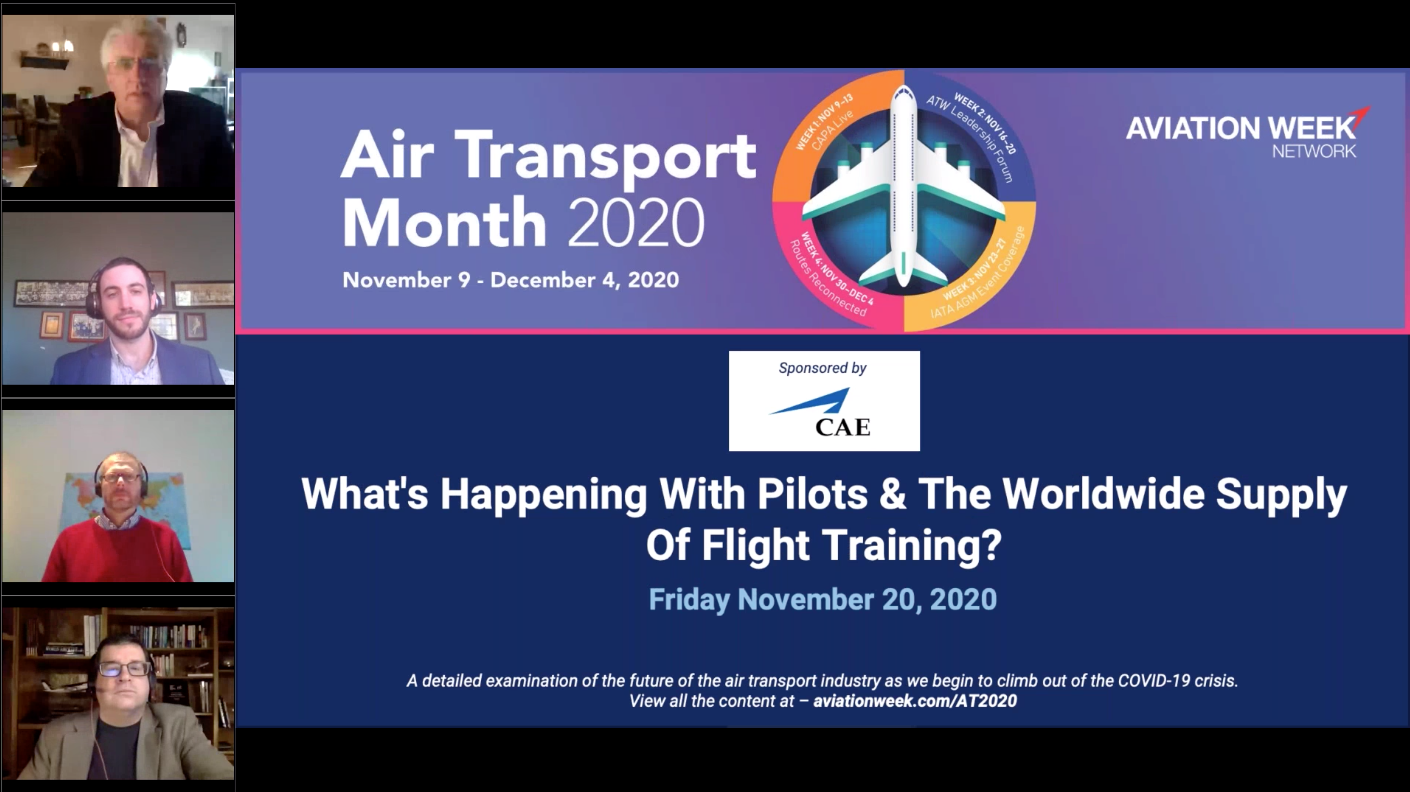 Air Transport Month 2020

November 9 - December 4, 2020

WEEK 1: NOV 9-13 CAPA Live

WEEK 2: NOV 16-20 ATW Leadership Forum

WEEK 3: NOV 23-27 IATA AGM Event Coverage

WEEK 4: NOV 30-DEC 4 Routes Reconnected

AVIATION WEEK NETWORK

Sponsored by

CAE

What's Happening With Pilots & The Worldwide Supply Of Flight Training?

Friday November 20, 2020

A detailed examination of the future of the air transport industry as we begin to climb out of the COVID-19 crisis. View all the content at – aviationweek.com/AT2020